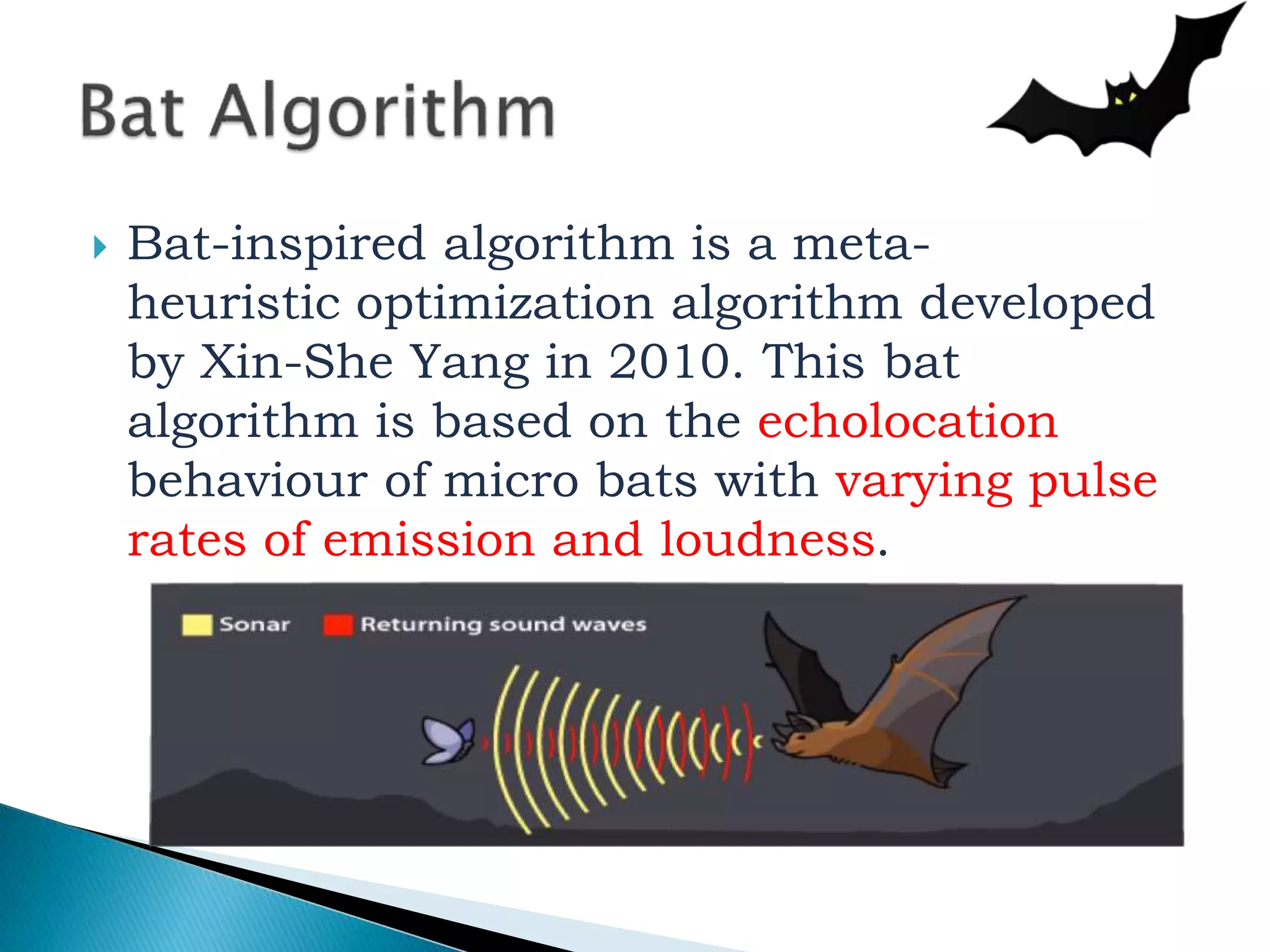 Bat Algorithm

Bat-inspired algorithm is a meta-heuristic optimization algorithm developed by Xin-She Yang in 2010. This bat algorithm is based on the echolocation behaviour of micro bats with varying pulse rates of emission and loudness.

Sonar

Returning sound waves